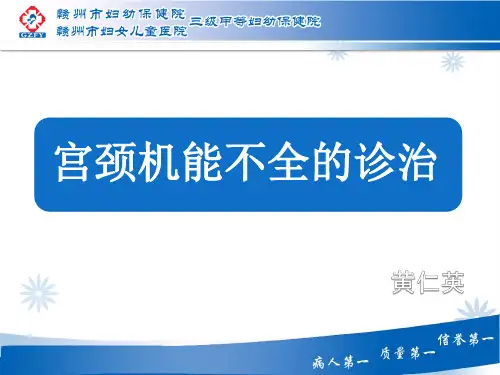 GZFY

赣州市妇幼保健院
赣州市妇女儿童医院

三级甲等妇幼保健院

宫颈机能不全的诊治

黄仁英

病人第一 质量第一 信誉第一